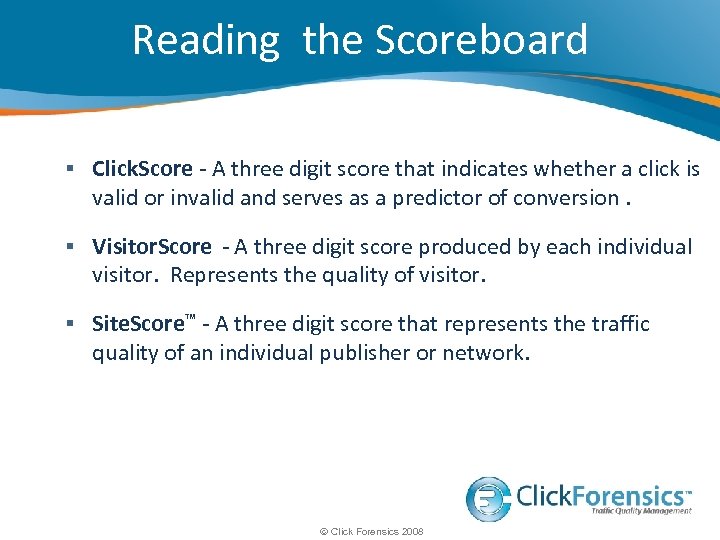 Reading the Scoreboard

▪ ClickScore - A three digit score that indicates whether a click is valid or invalid and serves as a predictor of conversion .

▪ VisitorScore - A three digit score produced by each individual visitor. Represents the quality of visitor.

▪ SiteScore™ - A three digit score that represents the traffic quality of an individual publisher or network.

ClickForensics™
Traffic Quality Management

© Click Forensics 2008